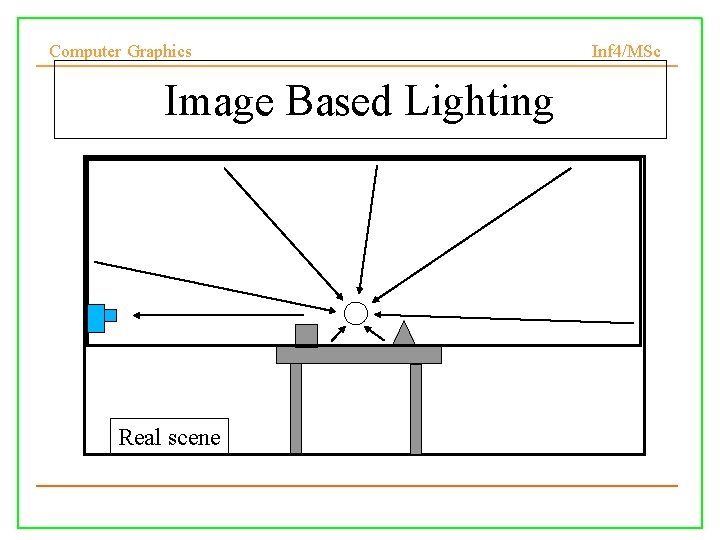 Computer Graphics

Inf4/MSc

Image Based Lighting

Real scene